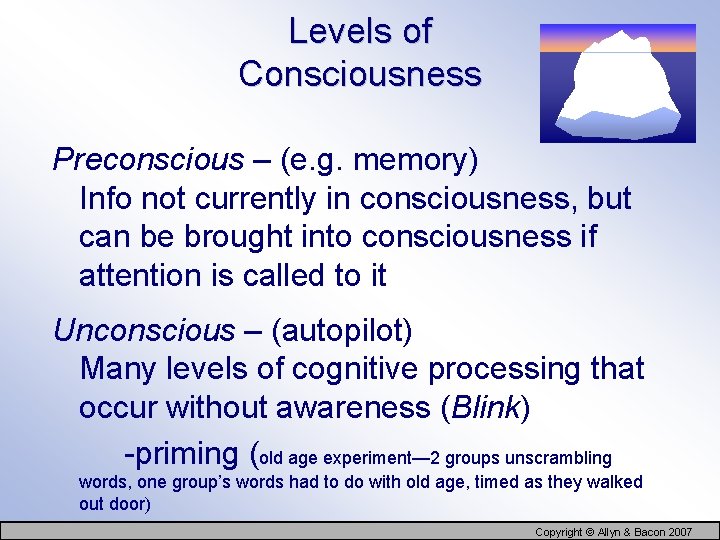 Levels of Consciousness

Preconscious – (e.g. memory)
Info not currently in consciousness, but can be brought into consciousness if attention is called to it

Unconscious – (autopilot)
Many levels of cognitive processing that occur without awareness (Blink)
-priming (old age experiment—2 groups unscrambling words, one group's words had to do with old age, timed as they walked out door)

Copyright © Allyn & Bacon 2007